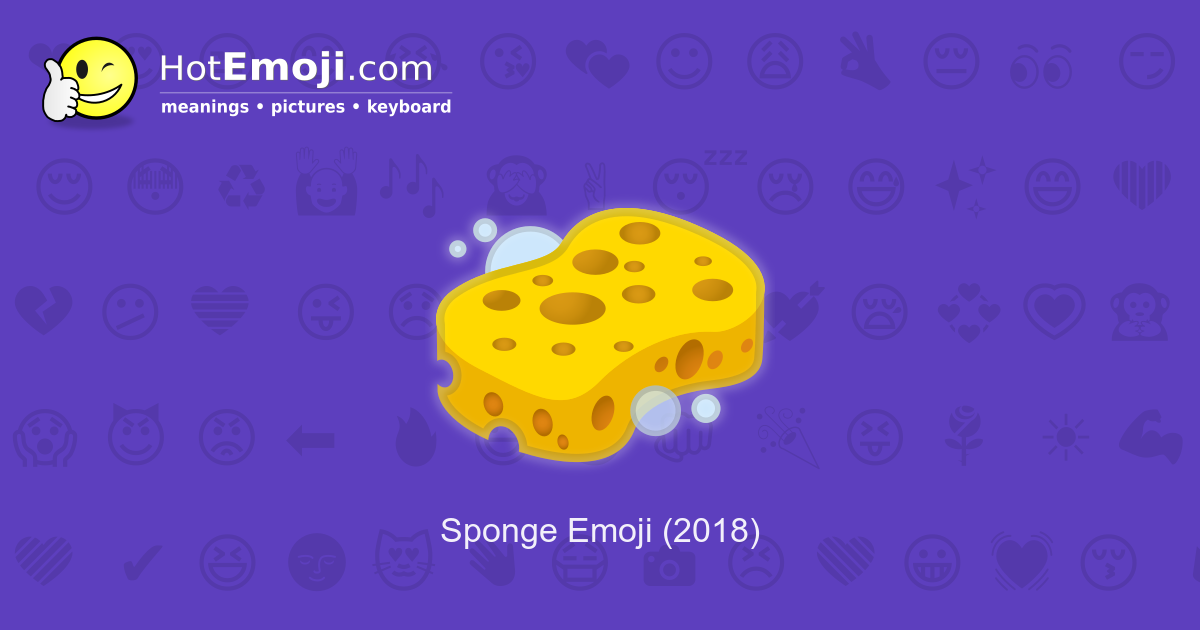 HotEmoji.com
meanings • pictures • keyboard

zzz

Sponge Emoji (2018)